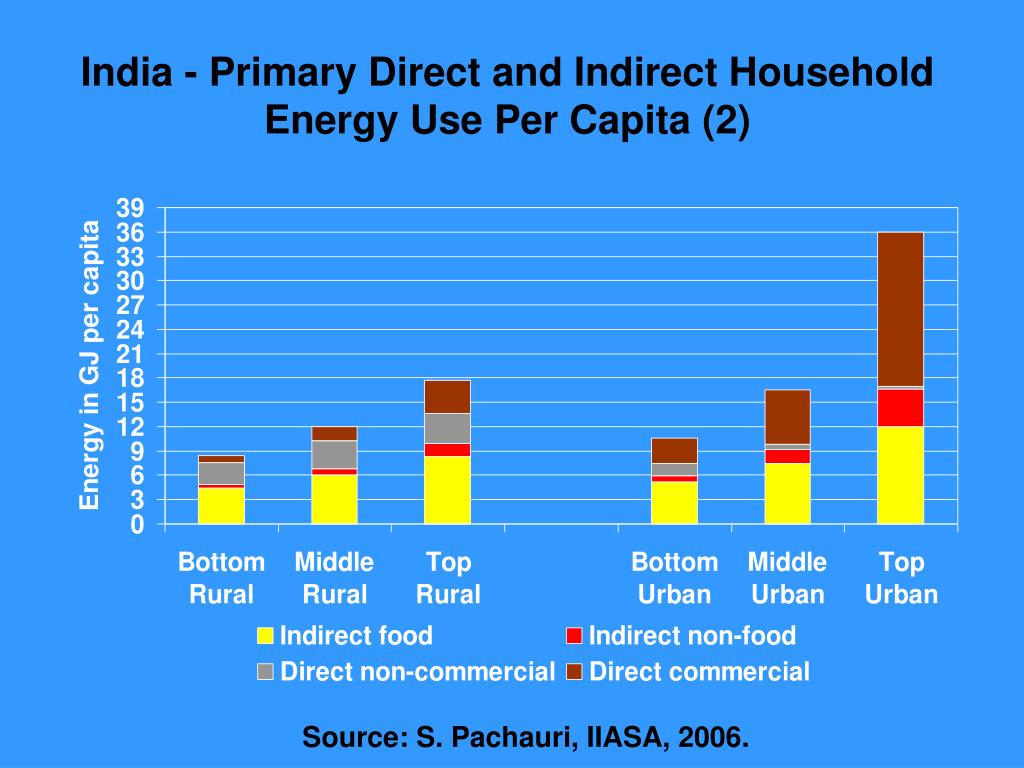 India - Primary Direct and Indirect Household Energy Use Per Capita (2)

Energy in GJ per capita

39
36
33
30
27
24
21
18
15
12
9
6
3
0

Bottom Rural
Middle Rural
Top Rural
Bottom Urban
Middle Urban
Top Urban

Indirect food
Indirect non-food
Direct non-commercial
Direct commercial

Source: S. Pachauri, IIASA, 2006.